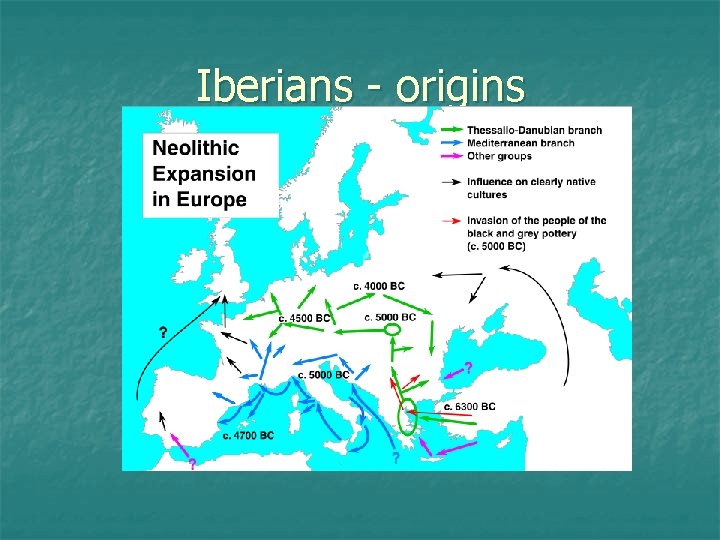 Iberians - origins

Neolithic Expansion in Europe

Thessallo-Danubian branch
Mediterranean branch
Other groups

Influence on clearly native cultures

Invasion of the people of the black and grey pottery (c. 5000 BC)

c. 4000 BC
c. 4500 BC
c. 5000 BC
c. 5000 BC
c. 6300 BC
c. 4700 BC
?
?
?
?